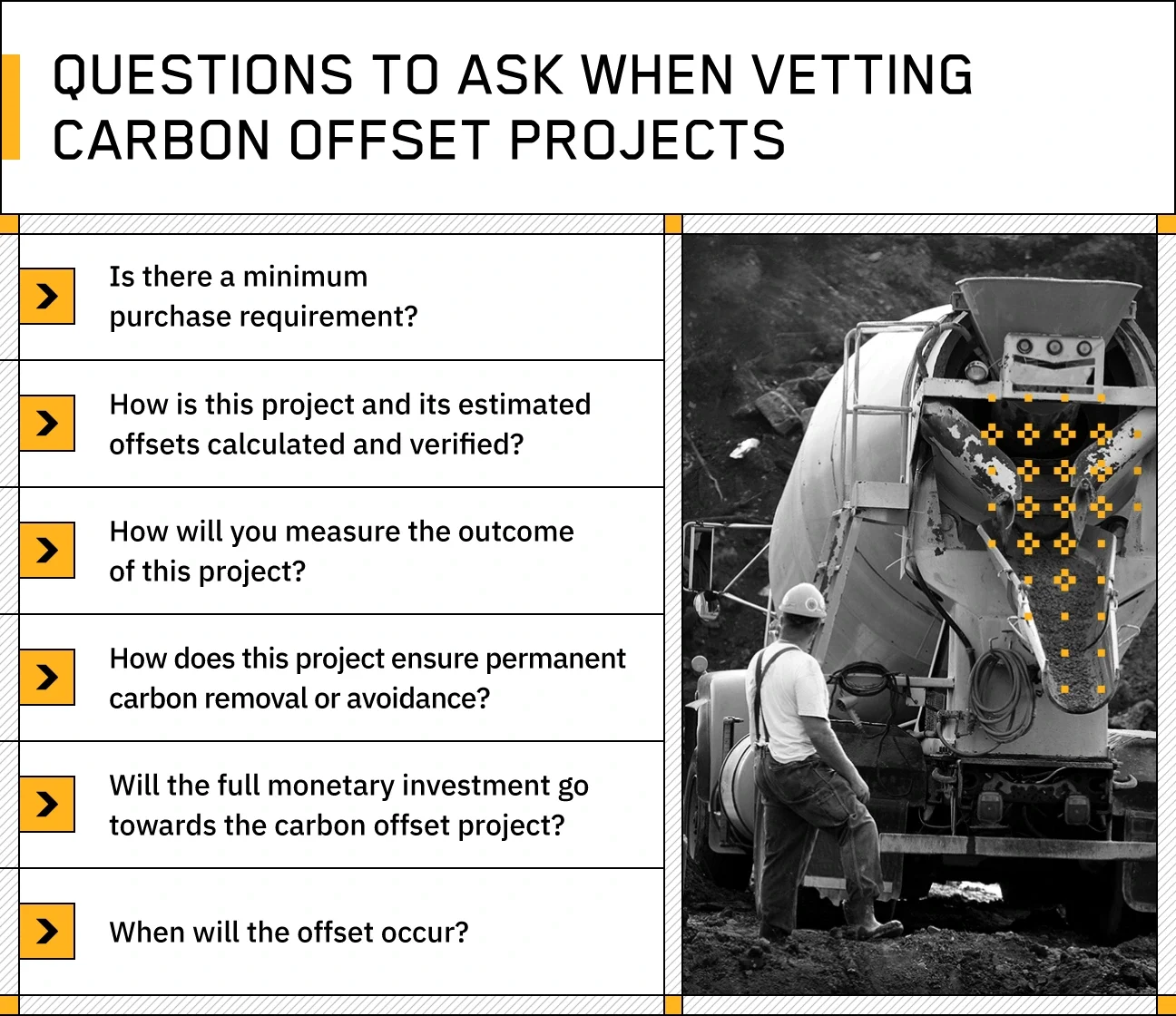 QUESTIONS TO ASK WHEN VETTING CARBON OFFSET PROJECTS

Is there a minimum purchase requirement?

How is this project and its estimated offsets calculated and verified?

How will you measure the outcome of this project?

How does this project ensure permanent carbon removal or avoidance?

Will the full monetary investment go towards the carbon offset project?

When will the offset occur?